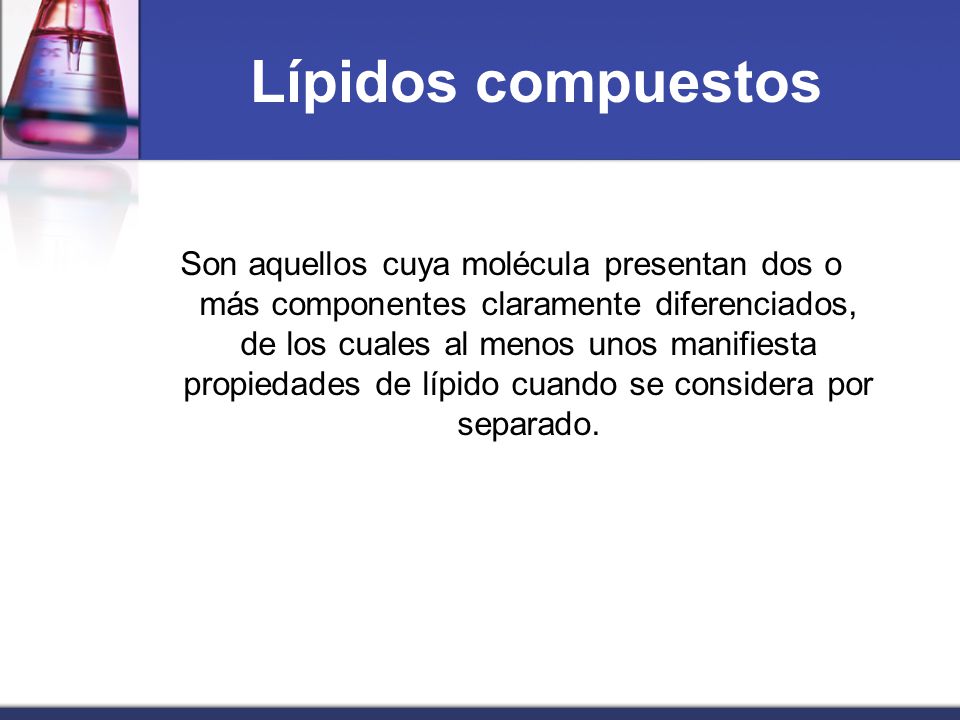 Lípidos compuestos

Son aquellos cuya molécula presentan dos o más componentes claramente diferenciados, de los cuales al menos unos manifiesta propiedades de lípido cuando se considera por separado.